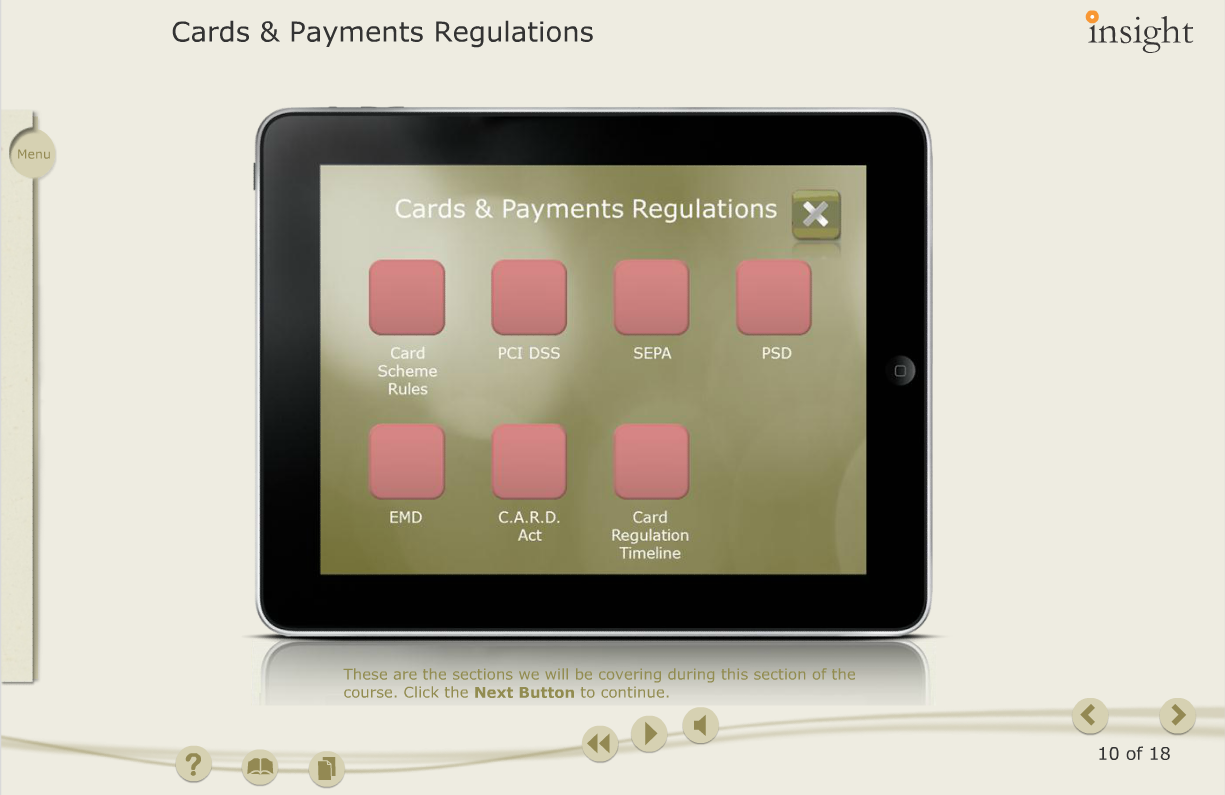 Cards & Payments Regulations

insight

Menu

Cards & Payments Regulations

Card Scheme Rules

PCI DSS

SEPA

PSD

EMD

C.A.R.D. Act

Card Regulation Timeline

These are the sections we will be covering during this section of the course. Click the **Next Button** to continue.

?

10 of 18